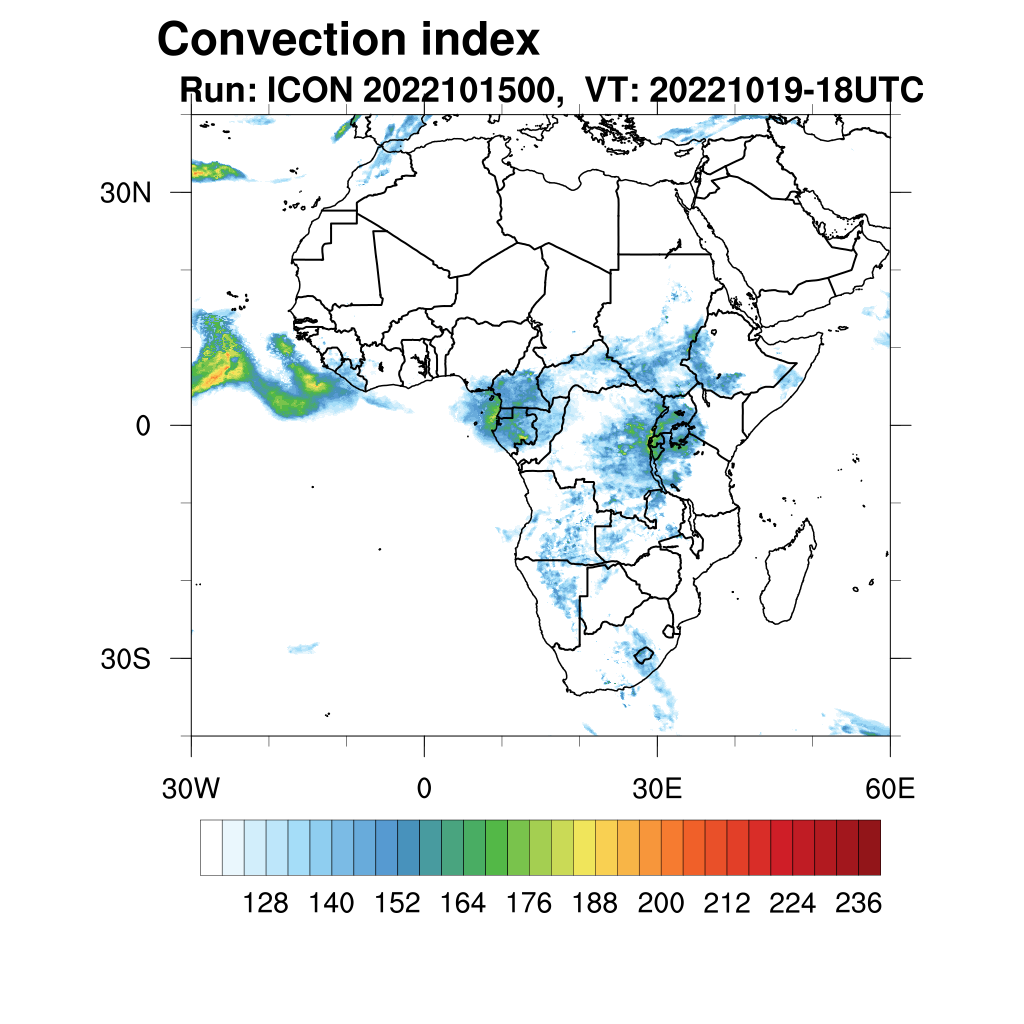 Convection index

Run: ICON 2022101500, VT: 20221019-18UTC

30N

0

30S

30W

0

30E

60E

128 140 152 164 176 188 200 212 224 236